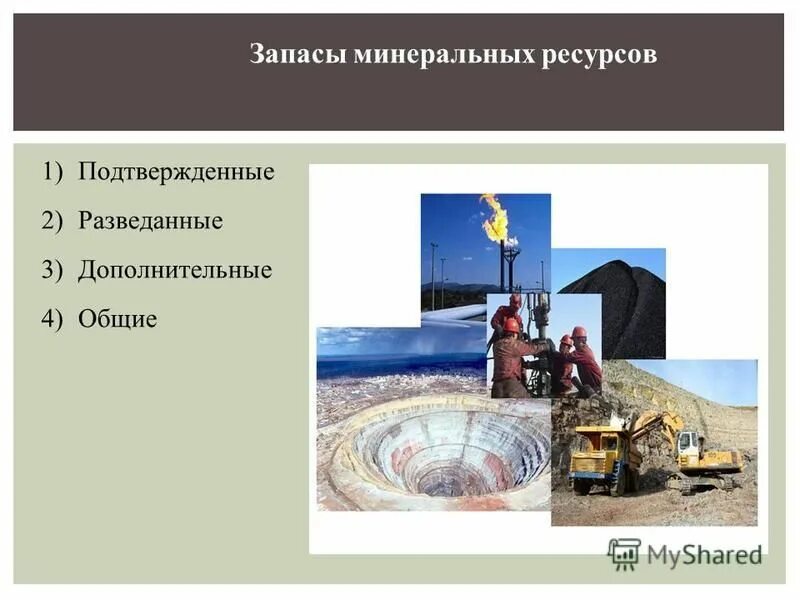 Запасы минеральных ресурсов

1) Подтвержденные
2) Разведанные
3) Дополнительные
4) Общие

MyShared